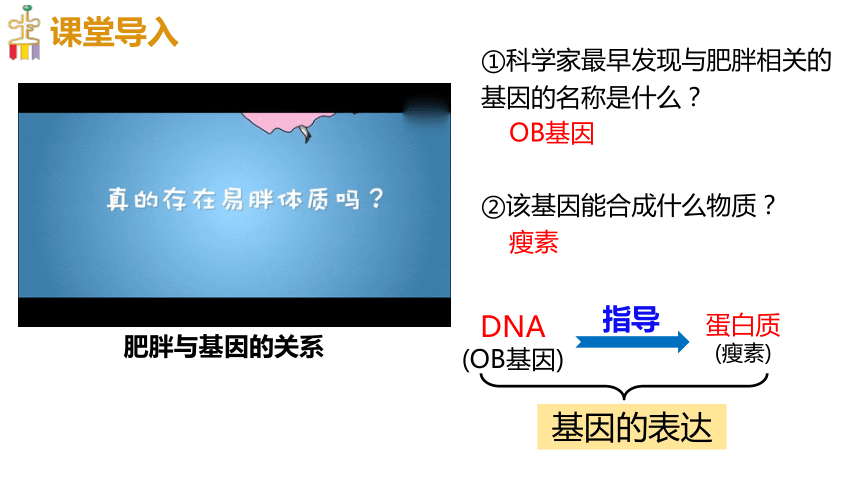 课堂导入

真的存在易胖体质吗？

肥胖与基因的关系

①科学家最早发现与肥胖相关的基因的名称是什么？
OB基因

②该基因能合成什么物质？
瘦素

DNA
(OB基因)
指导
蛋白质
(瘦素)

基因的表达